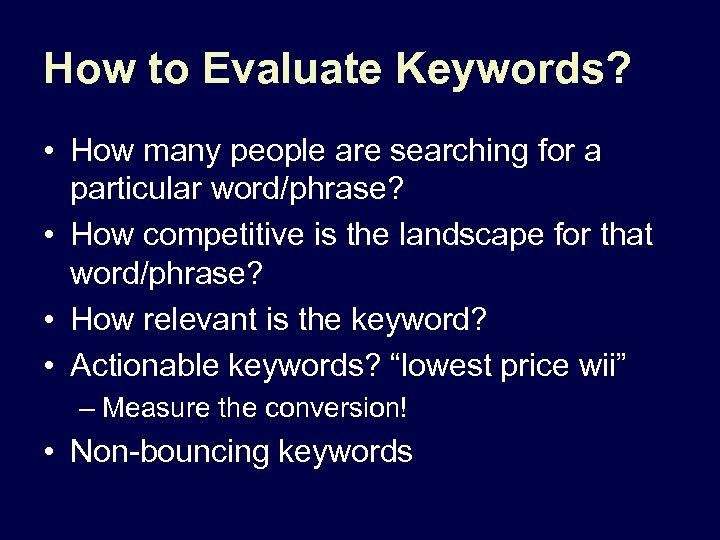 How to Evaluate Keywords?

• How many people are searching for a particular word/phrase?
• How competitive is the landscape for that word/phrase?
• How relevant is the keyword?
• Actionable keywords? “lowest price wii”
– Measure the conversion!
• Non-bouncing keywords